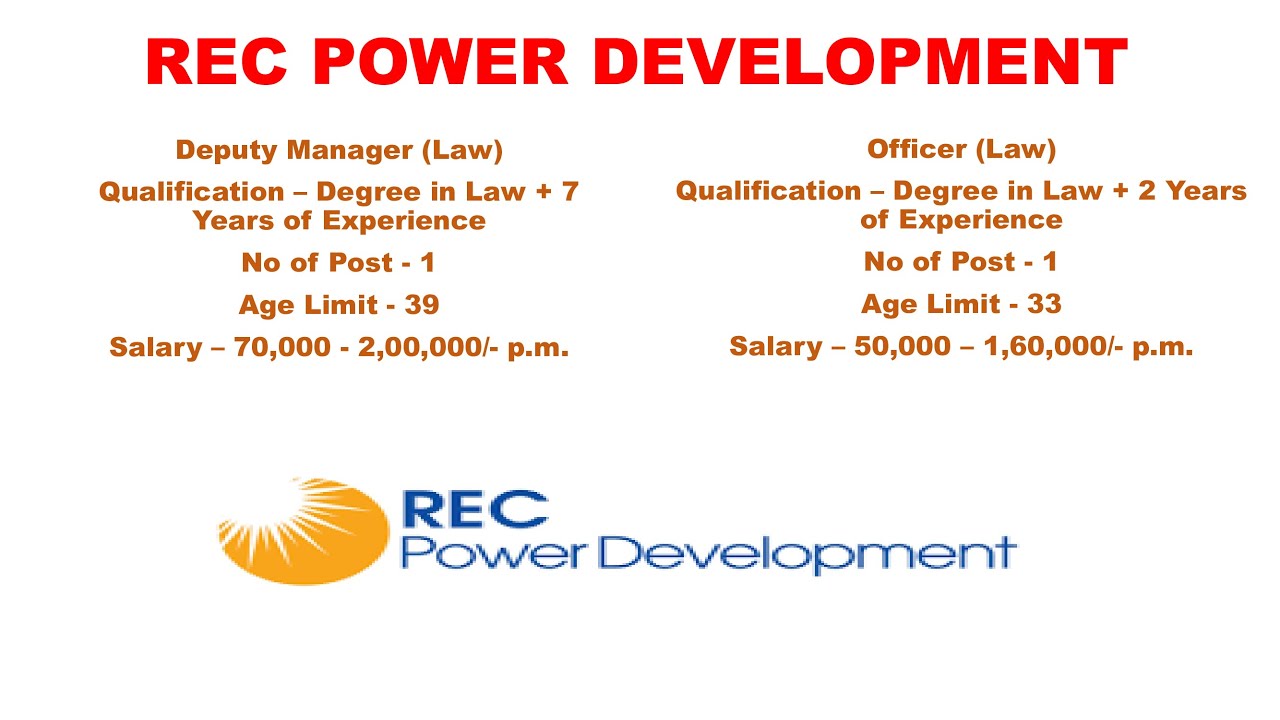 REC POWER DEVELOPMENT

Deputy Manager (Law)
Qualification – Degree in Law + 7 Years of Experience
No of Post - 1
Age Limit - 39
Salary – 70,000 - 2,00,000/- p.m.

Officer (Law)
Qualification – Degree in Law + 2 Years of Experience
No of Post - 1
Age Limit - 33
Salary – 50,000 – 1,60,000/- p.m.

REC
Power Development